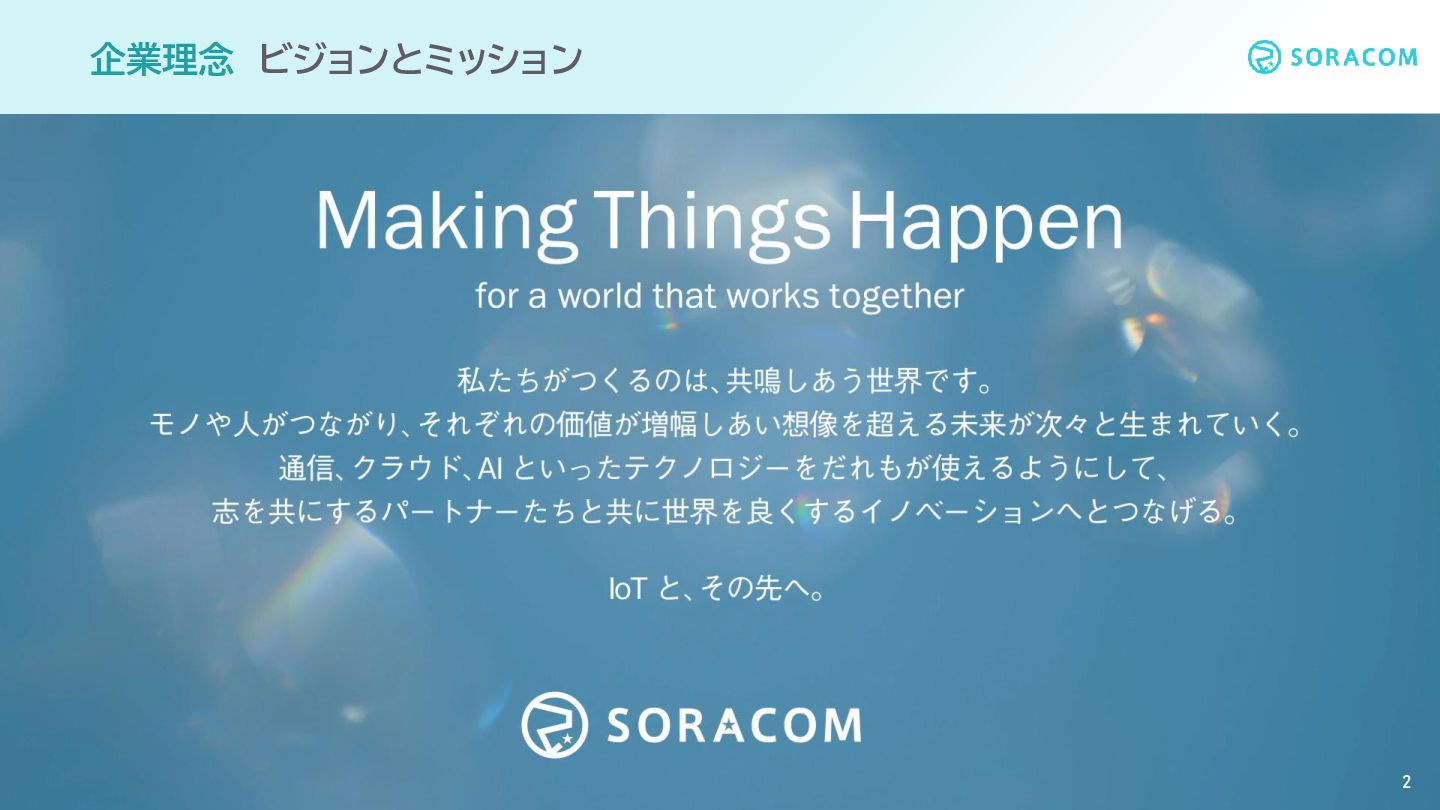 企業理念 ビジョンとミッション

SORACOM

Making Things Happen
for a world that works together

私たちがつくるのは、共鳴しあう世界です。
モノや人がつながり、それぞれの価値が増幅しあい想像を超える未来が次々と生まれていく。
通信、クラウド、AI といったテクノロジーをだれもが使えるようにして、
志を共にするパートナーたちと共に世界を良くするイノベーションへとつなげる。

IoT と、その先へ。

SORACOM

2